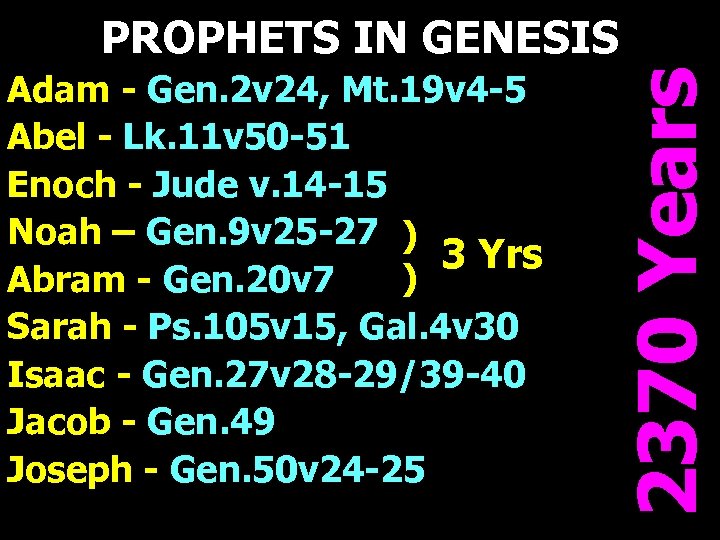 PROPHETS IN GENESIS

Adam - Gen.2v24, Mt.19v4-5
Abel - Lk.11v50-51
Enoch - Jude v.14-15
Noah – Gen.9v25-27 )
Abram - Gen.20v7 )
3 Yrs
Sarah - Ps.105v15, Gal.4v30
Isaac - Gen.27v28-29/39-40
Jacob - Gen.49
Joseph - Gen.50v24-25

2370 Years